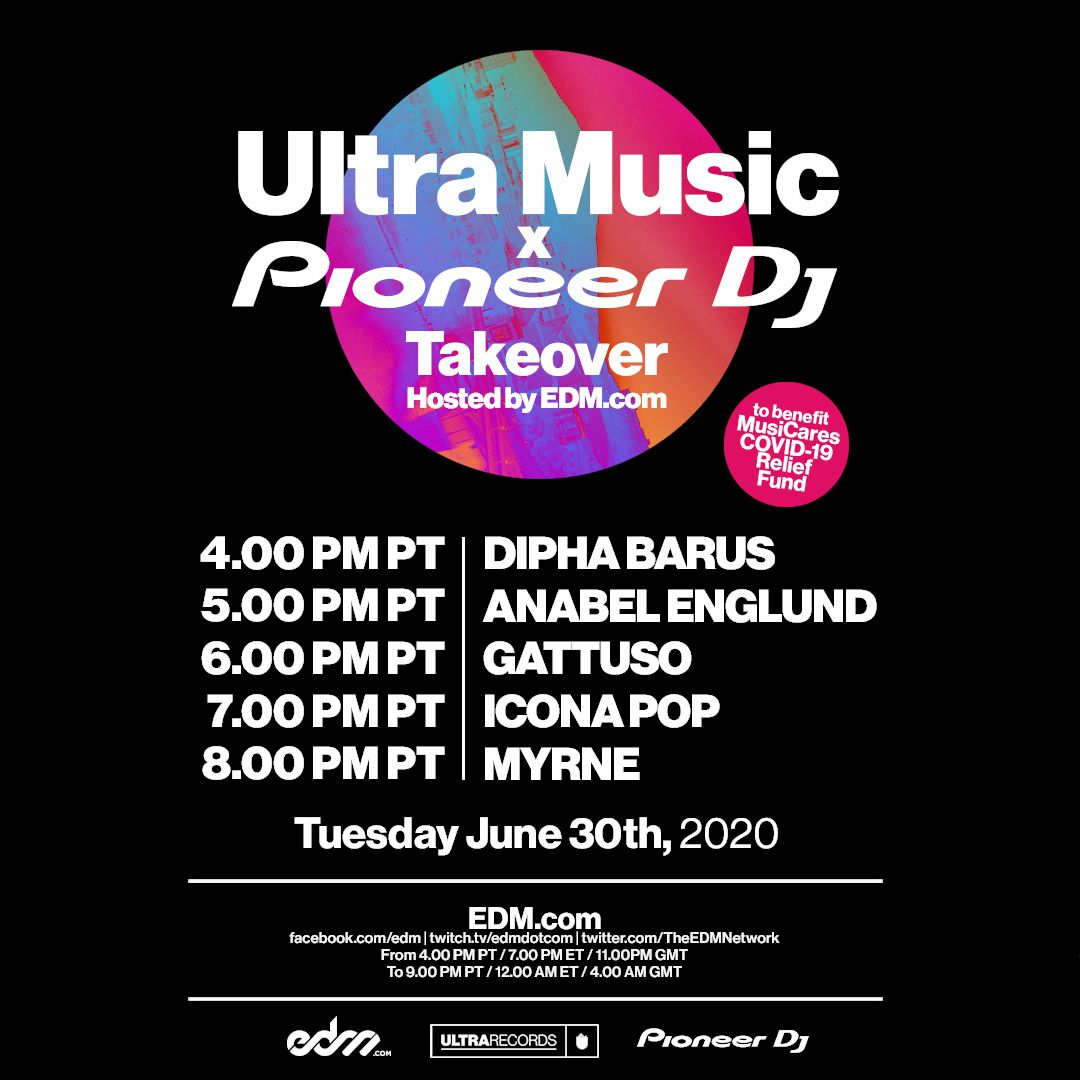 Ultra Music
x
Pioneer DJ
Takeover
Hosted by EDM.com

to benefit MusiCares COVID-19 Relief Fund

| 4.00 PM PT | DIPHA BARUS |
|---|---|
| 5.00 PM PT | ANABEL ENGLUND |
| 6.00 PM PT | GATTUSO |
| 7.00 PM PT | ICONA POP |
| 8.00 PM PT | MYRNE |

Tuesday June 30th, 2020

EDM.com
facebook.com/edm | twitch.tv/edmdotcom | twitter.com/TheEDMNetwork
From 4.00 PM PT / 7.00 PM ET / 11.00PM GMT
To 9.00 PM PT / 12.00 AM ET / 4.00 AM GMT

edm.com ULTRARECORDS Pioneer DJ